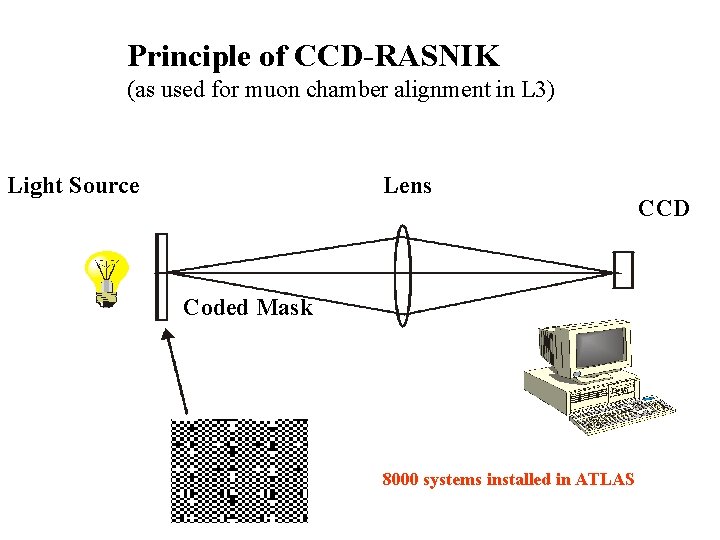 Principle of CCD-RASNIK
(as used for muon chamber alignment in L3)

Light Source

Lens

CCD

Coded Mask

8000 systems installed in ATLAS